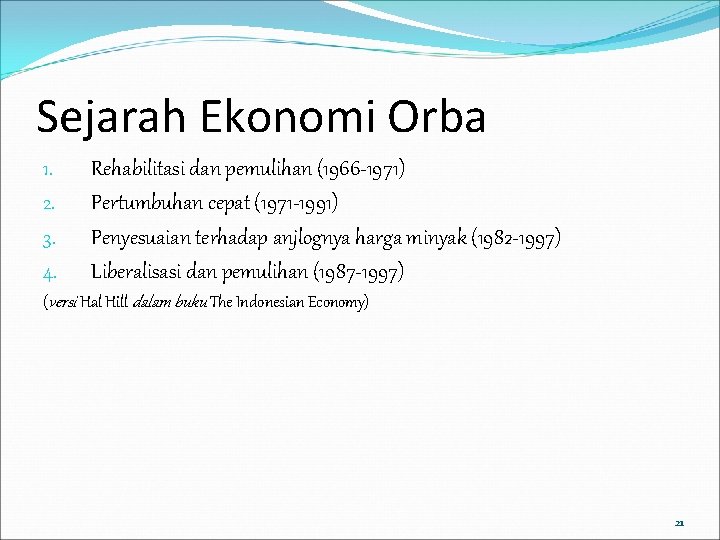 Sejarah Ekonomi Orba

1. Rehabilitasi dan pemulihan (1966-1971)
2. Pertumbuhan cepat (1971-1991)
3. Penyesuaian terhadap anjlognya harga minyak (1982-1997)
4. Liberalisasi dan pemulihan (1987-1997)

(versi Hal Hill dalam buku The Indonesian Economy)

21